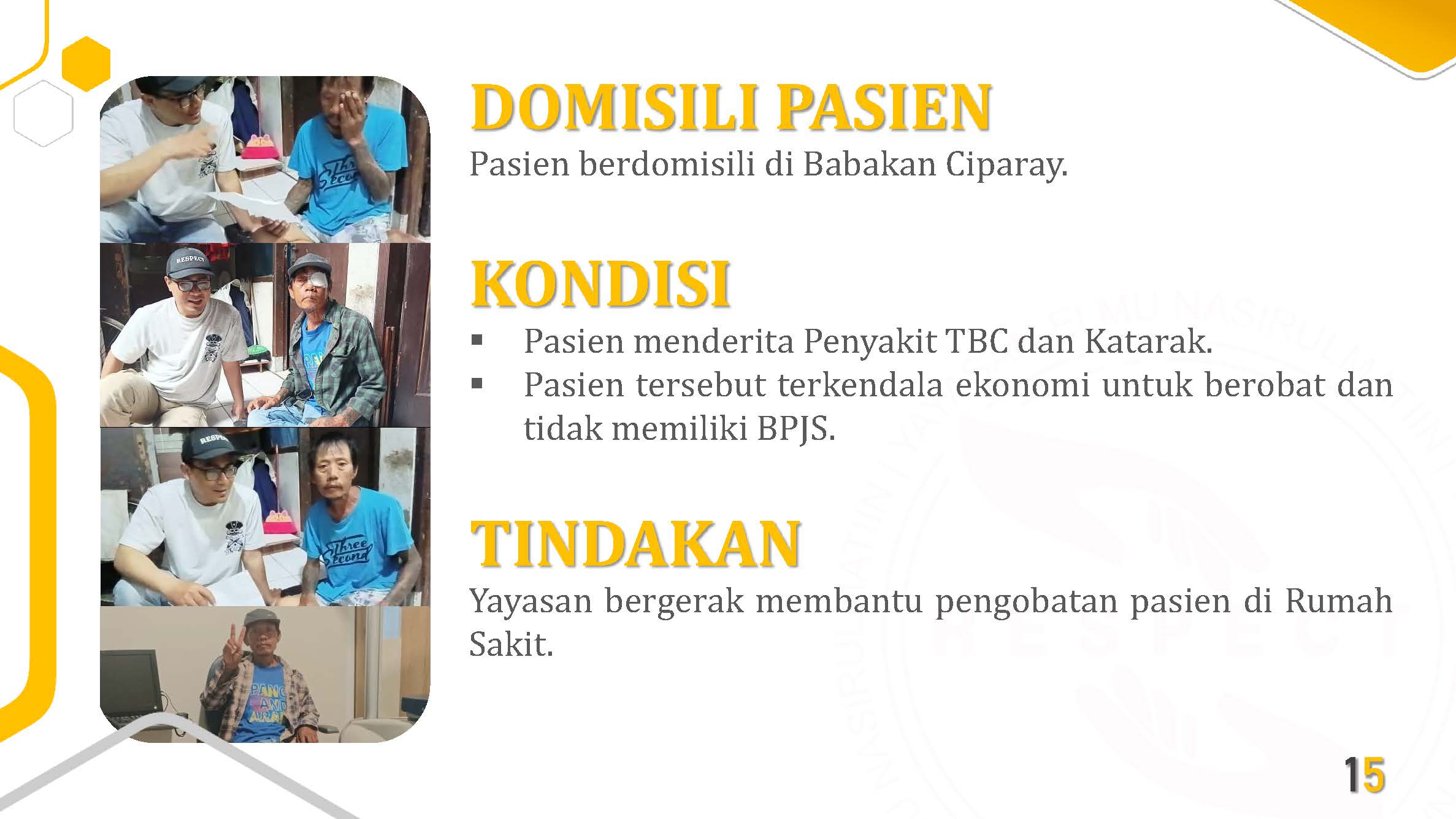 DOMISILI PASIEN
Pasien berdomisili di Babakan Ciparay.

KONDISI
▪ Pasien menderita Penyakit TBC dan Katarak.
▪ Pasien tersebut terkendala ekonomi untuk berobat dan tidak memiliki BPJS.

TINDAKAN
Yayasan bergerak membantu pengobatan pasien di Rumah Sakit.

15